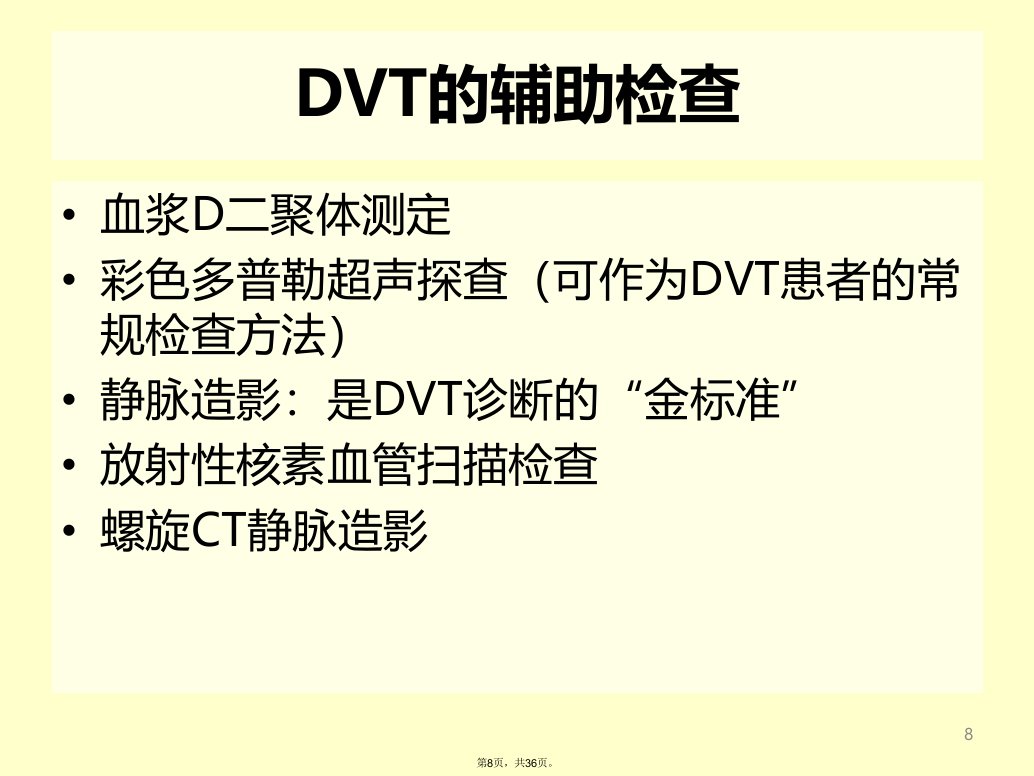 DVT的辅助检查

• 血浆D二聚体测定
• 彩色多普勒超声探查（可作为DVT患者的常规检查方法）
• 静脉造影：是DVT诊断的“金标准”
• 放射性核素血管扫描检查
• 螺旋CT静脉造影

8

第8页，共36页。